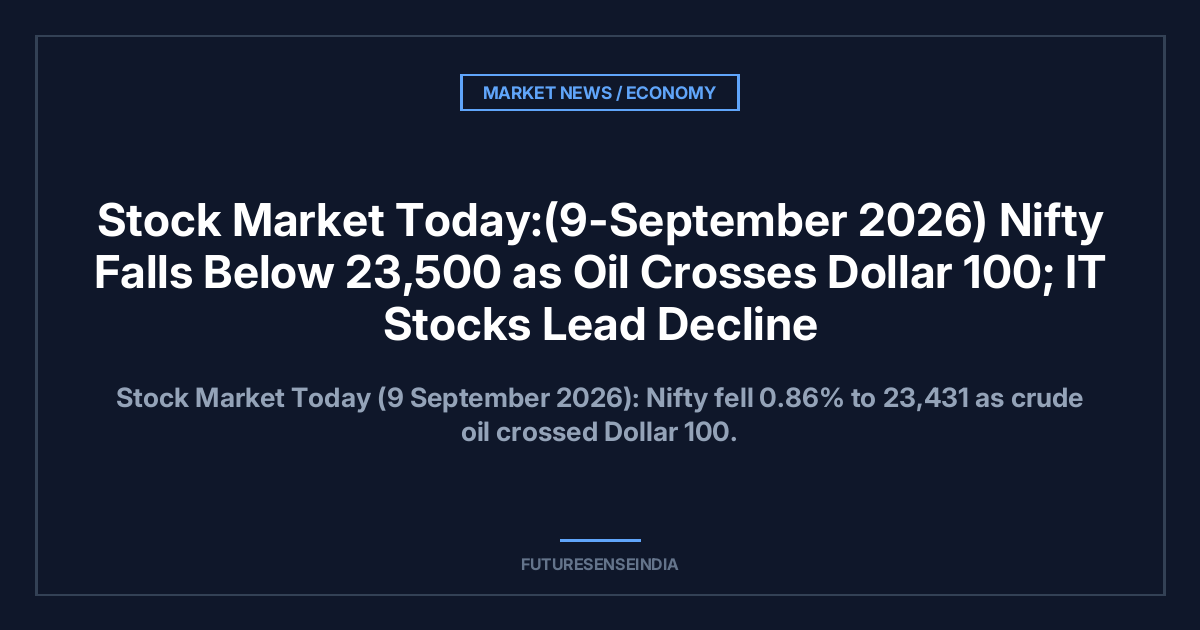 MARKET NEWS / ECONOMY

Stock Market Today:(9-September 2026) Nifty Falls Below 23,500 as Oil Crosses Dollar 100; IT Stocks Lead Decline

Stock Market Today (9 September 2026): Nifty fell 0.86% to 23,431 as crude oil crossed Dollar 100.

FUTURESENSEINDIA